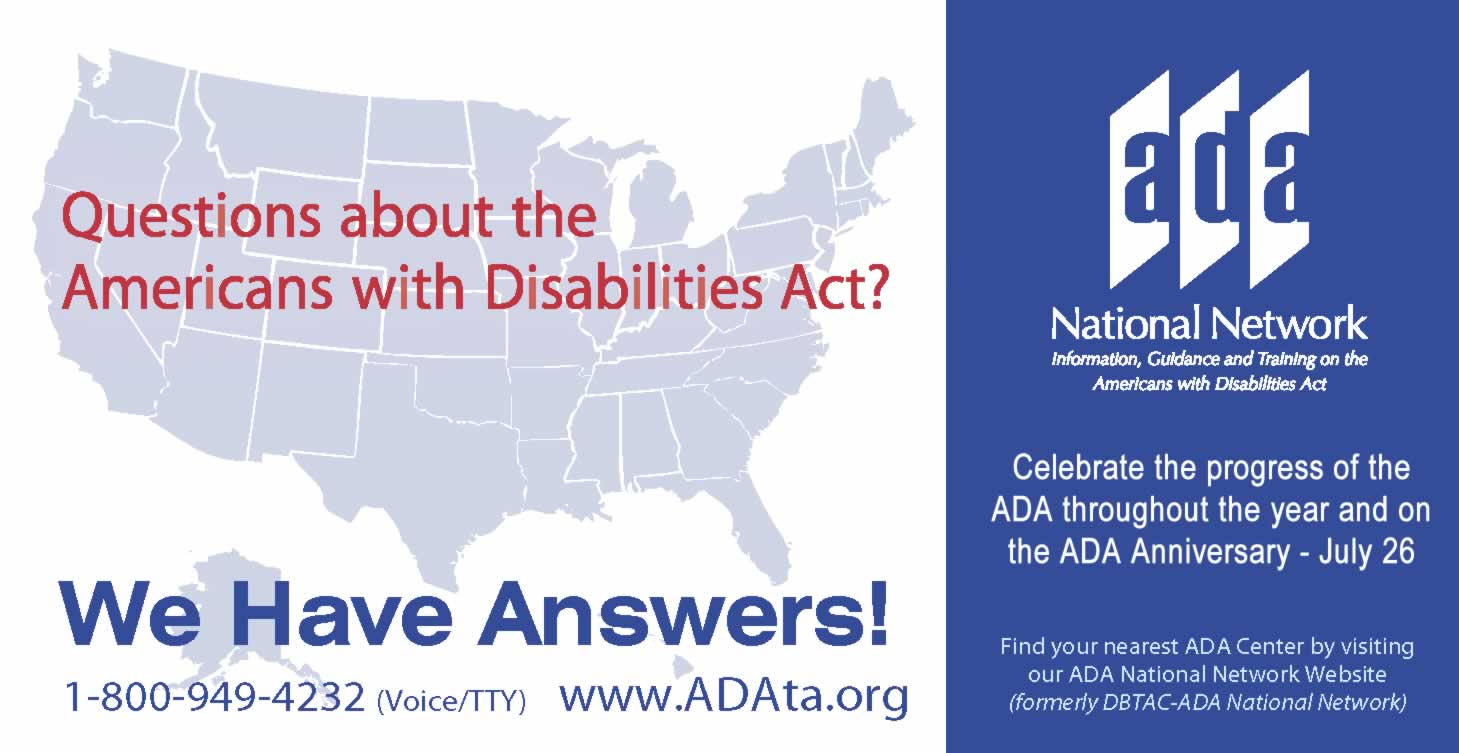 Questions about the Americans with Disabilities Act?

We Have Answers!

1-800-949-4232 (Voice/TTY) www.ADAta.org

ada

National Network

Information, Guidance and Training on the Americans with Disabilities Act

Celebrate the progress of the ADA throughout the year and on the ADA Anniversary - July 26

Find your nearest ADA Center by visiting our ADA National Network Website (formerly DBTAC-ADA National Network)